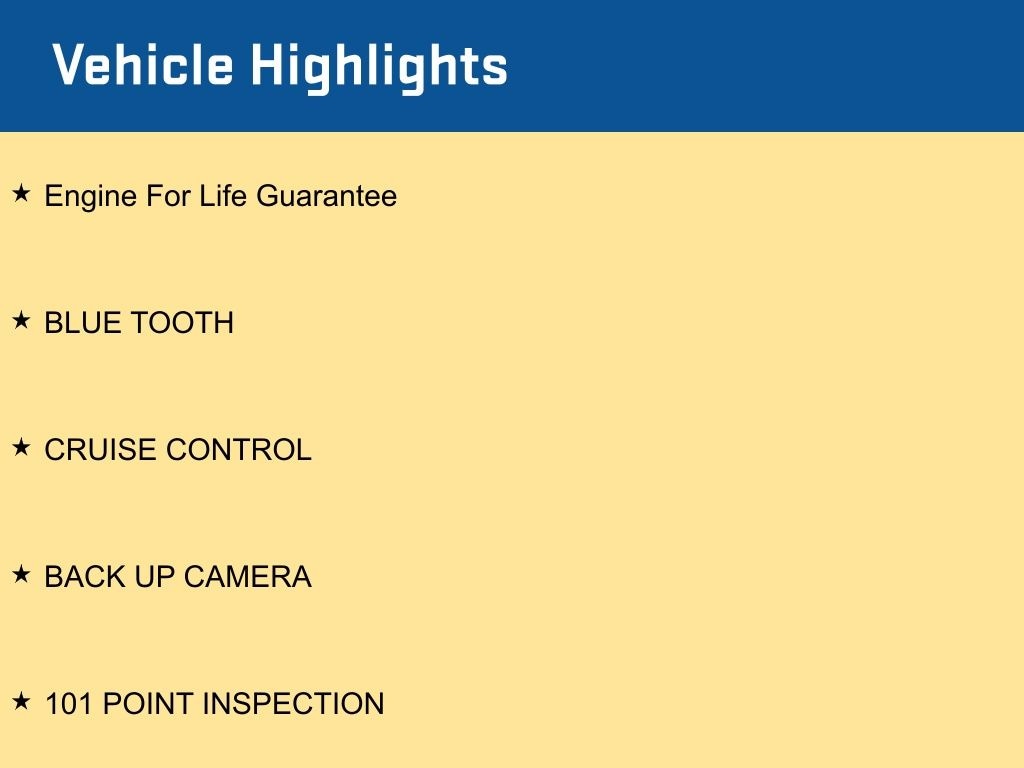 Vehicle Highlights

★ Engine For Life Guarantee

★ BLUE TOOTH

★ CRUISE CONTROL

★ BACK UP CAMERA

★ 101 POINT INSPECTION